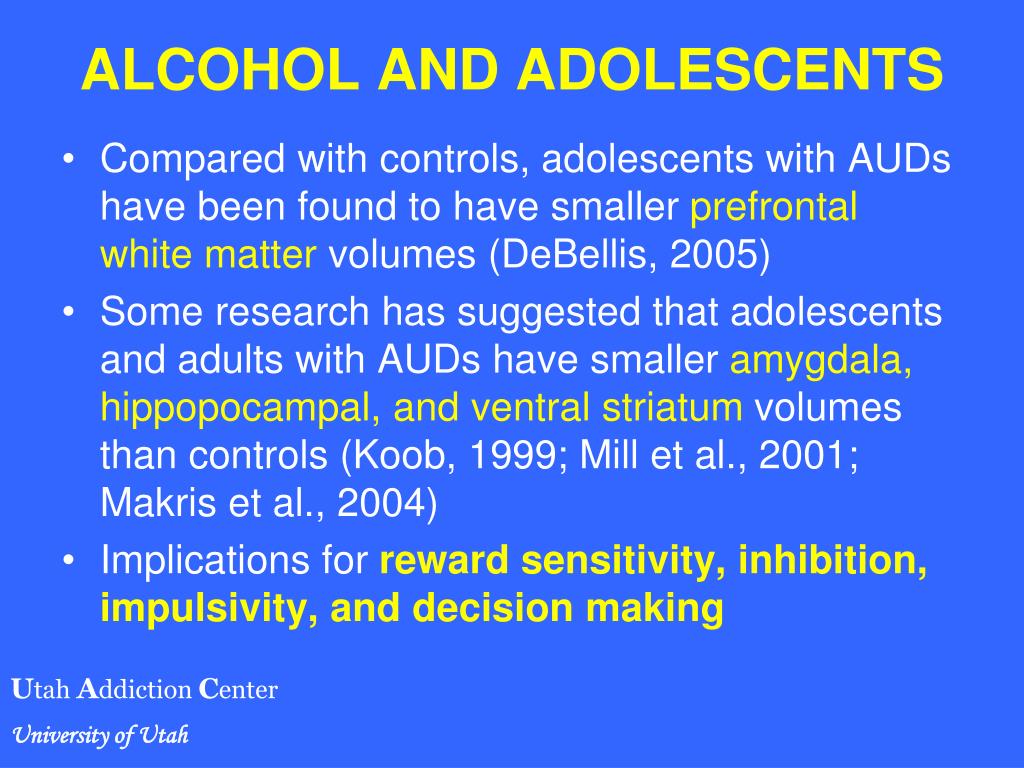 ALCOHOL AND ADOLESCENTS

• Compared with controls, adolescents with AUDs have been found to have smaller prefrontal white matter volumes (DeBellis, 2005)

• Some research has suggested that adolescents and adults with AUDs have smaller amygdala, hippopocampal, and ventral striatum volumes than controls (Koob, 1999; Mill et al., 2001; Makris et al., 2004)

• Implications for reward sensitivity, inhibition, impulsivity, and decision making

Utah Addiction Center

University of Utah